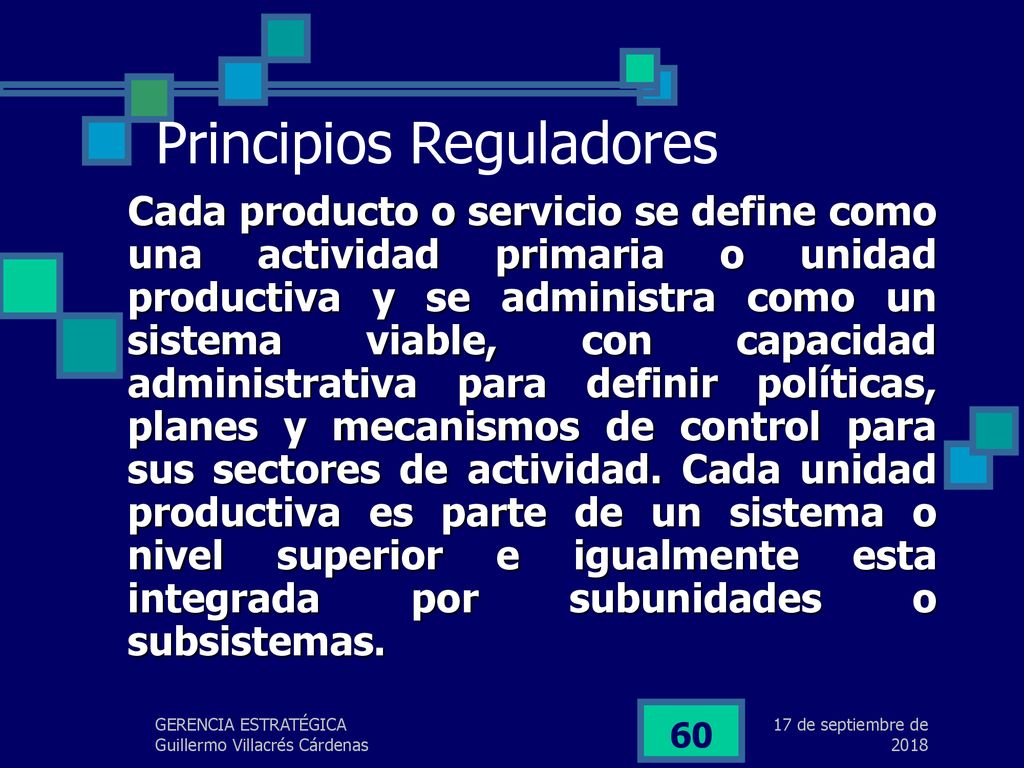 Principios Reguladores

Cada producto o servicio se define como una actividad primaria o unidad productiva y se administra como un sistema viable, con capacidad administrativa para definir políticas, planes y mecanismos de control para sus sectores de actividad. Cada unidad productiva es parte de un sistema o nivel superior e igualmente esta integrada por subunidades o subsistemas.

GERENCIA ESTRATÉGICA
Guillermo Villacrés Cárdenas

60

17 de septiembre de 2018